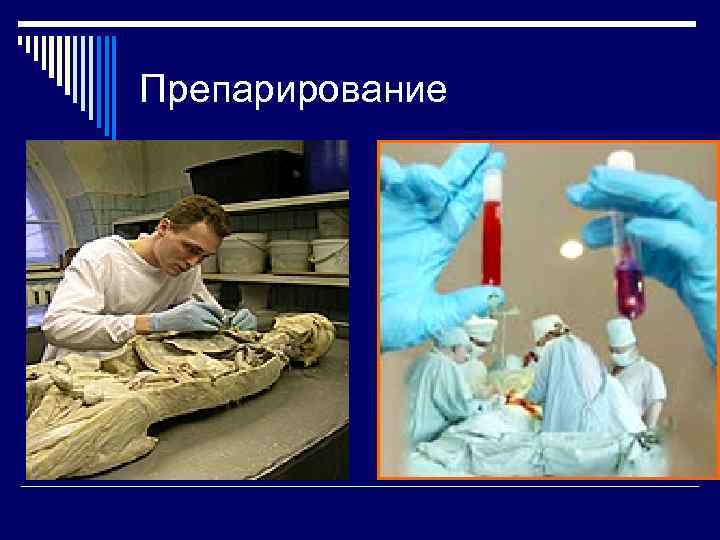 Препарирование